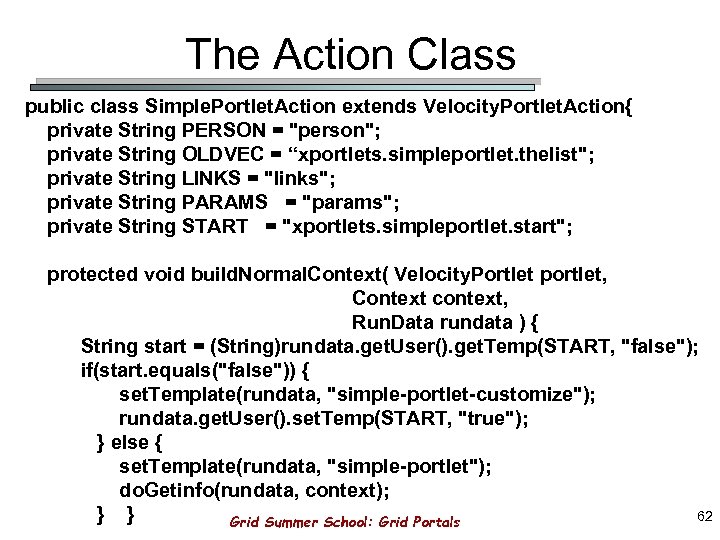 The Action Class

public class SimplePortletAction extends VelocityPortletAction{
private String PERSON = "person";
private String OLDVEC = “xportlets.simpleportlet.thelist";
private String LINKS = "links";
private String PARAMS = "params";
private String START = "xportlets.simpleportlet.start";

protected void buildNormalContext( VelocityPortlet portlet,
Context context,
RunData rundata ) {
String start = (String)rundata.getUser().getTemp(START, "false");
if(start.equals("false")) {
setTemplate(rundata, "simple-portlet-customize");
rundata.getUser().setTemp(START, "true");
} else {
setTemplate(rundata, "simple-portlet");
doGetinfo(rundata, context);
} }

Grid Summer School: Grid Portals

62